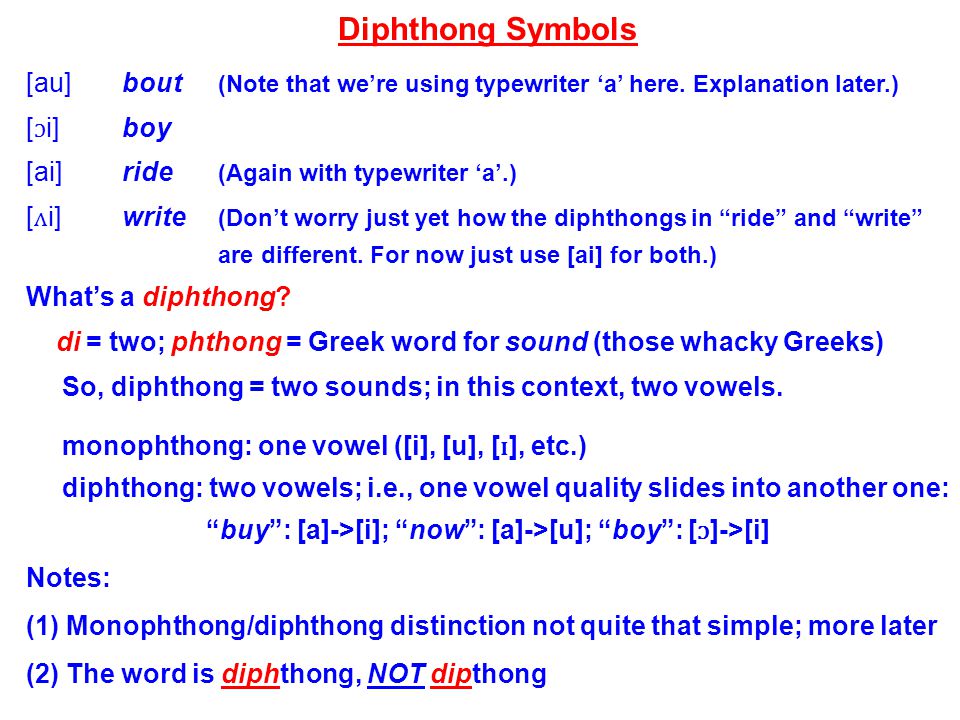 Diphthong Symbols

[au] bout (Note that we're using typewriter 'a' here. Explanation later.)

[ɔi] boy

[ai] ride (Again with typewriter 'a'.)

[ʌi] write (Don't worry just yet how the diphthongs in "ride" and "write" are different. For now just use [ai] for both.)

What's a diphthong?

di = two; phthong = Greek word for sound (those whacky Greeks)

So, diphthong = two sounds; in this context, two vowels.

monophthong: one vowel ([i], [u], [ɪ], etc.)

diphthong: two vowels; i.e., one vowel quality slides into another one:

"buy": [a]->[i]; "now": [a]->[u]; "boy": [ɔ]->[i]

Notes:

(1) Monophthong/diphthong distinction not quite that simple; more later

(2) The word is diphthong, NOT dipthong